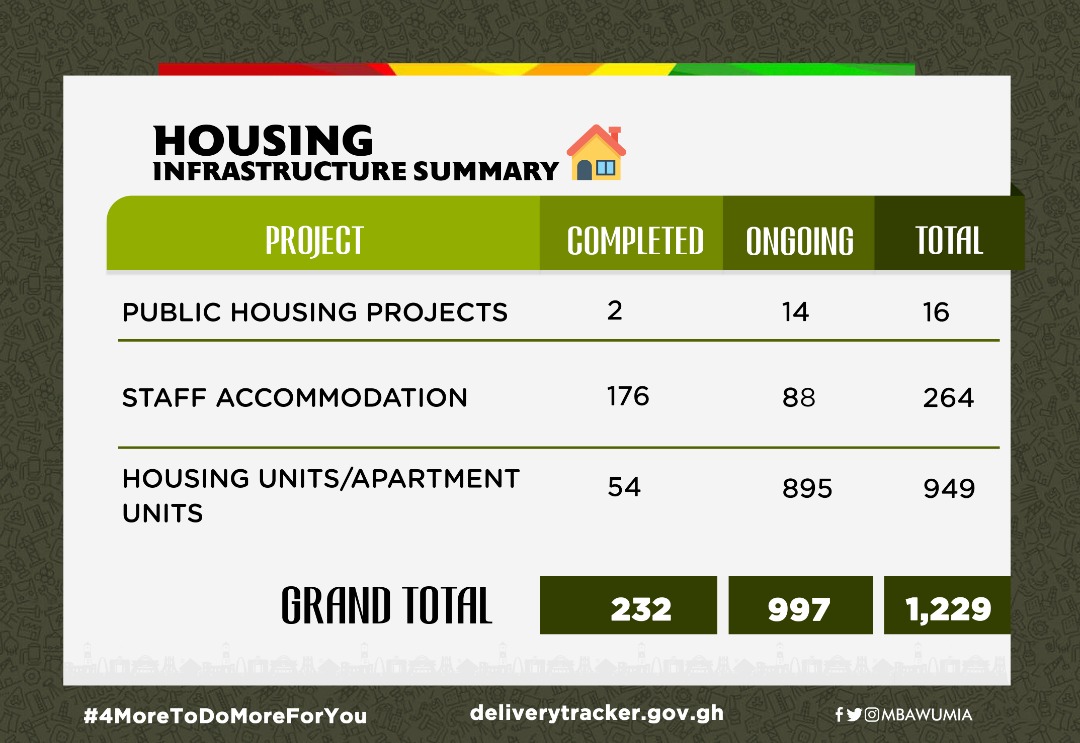 HOUSING
INFRASTRUCTURE SUMMARY

| PROJECT | COMPLETED | ONGOING | TOTAL |
|---|---|---|---|
| PUBLIC HOUSING PROJECTS | 2 | 14 | 16 |
| STAFF ACCOMMODATION | 176 | 88 | 264 |
| HOUSING UNITS/APARTMENT UNITS | 54 | 895 | 949 |
| GRAND TOTAL | 232 | 997 | 1,229 |

#4MoreToDoMoreForYou

deliverytracker.gov.gh

MBAWUMIA